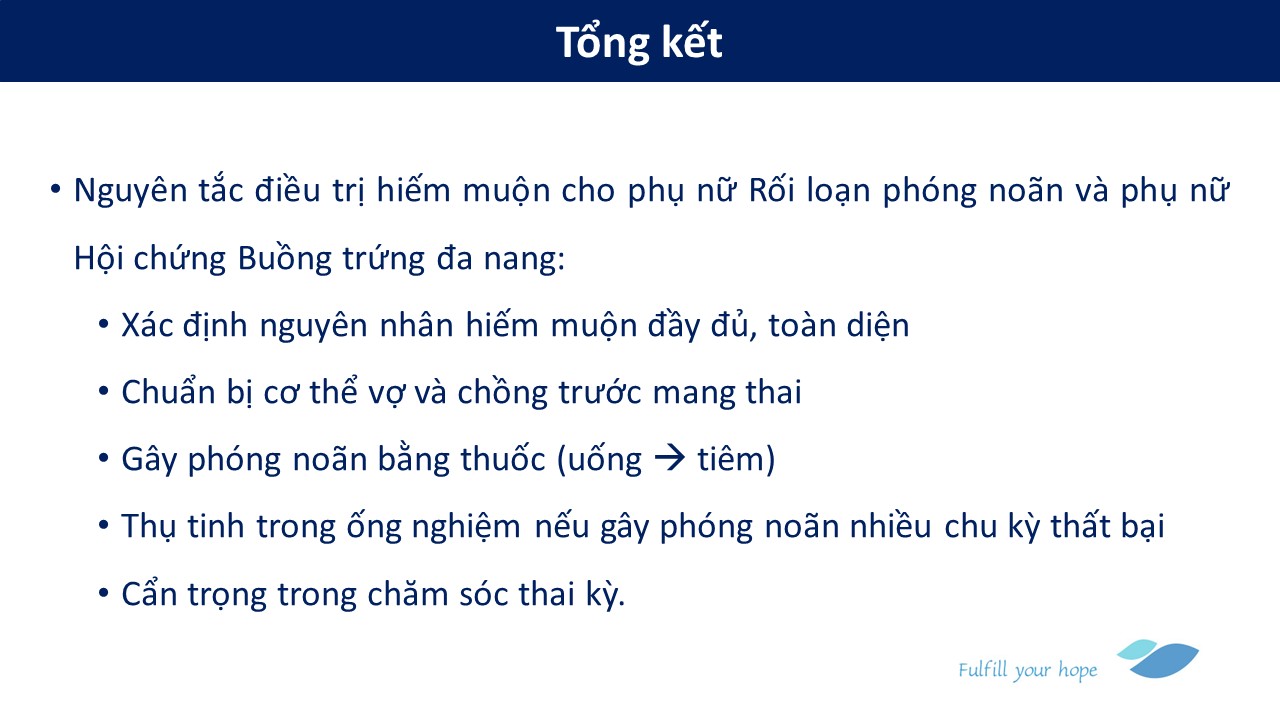 Tổng kết

• Nguyên tắc điều trị hiếm muộn cho phụ nữ Rối loạn phóng noãn và phụ nữ Hội chứng Buồng trứng đa nang:

• Xác định nguyên nhân hiếm muộn đầy đủ, toàn diện

• Chuẩn bị cơ thể vợ và chồng trước mang thai

• Gây phóng noãn bằng thuốc (uống → tiêm)

• Thụ tinh trong ống nghiệm nếu gây phóng noãn nhiều chu kỳ thất bại

• Cẩn trọng trong chăm sóc thai kỳ.

Fulfill your hope